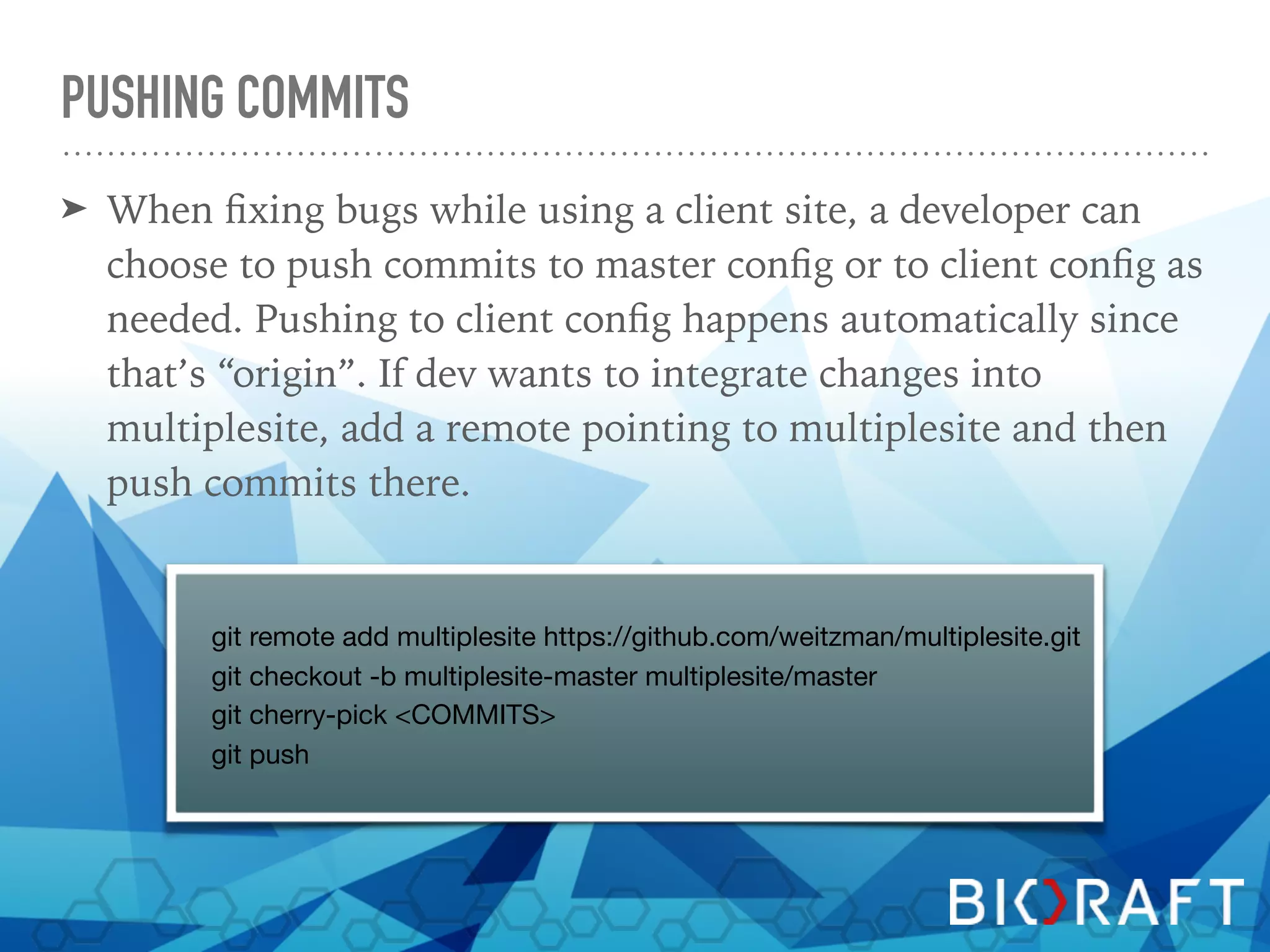 PUSHING COMMITS

➤ When fixing bugs while using a client site, a developer can choose to push commits to master config or to client config as needed. Pushing to client config happens automatically since that's "origin". If dev wants to integrate changes into multiplesite, add a remote pointing to multiplesite and then push commits there.

git remote add multiplesite https://github.com/weitzman/multiplesite.git
git checkout -b multiplesite-master multiplesite/master
git cherry-pick <COMMITS>
git push

BIORAFT